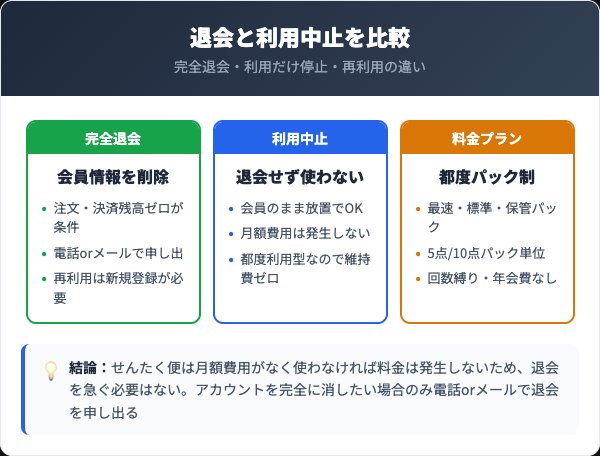 退会と利用中止を比較

完全退会・利用だけ停止・再利用の違い

完全退会

会員情報を削除

- 注文・決済残高ゼロが条件
- 電話orメールで申し出
- 再利用は新規登録が必要

利用中止

退会せず使わない

- 会員のまま放置でOK
- 月額費用は発生しない
- 都度利用型なので維持費ゼロ

料金プラン

都度パック制

- 最速・標準・保管パック
- 5点/10点パック単位
- 回数縛り・年会費なし

結論：せんたく便は月額費用がなく使わなければ料金は発生しないため、退会を急ぐ必要はない。アカウントを完全に消したい場合のみ電話orメールで退会を申し出る